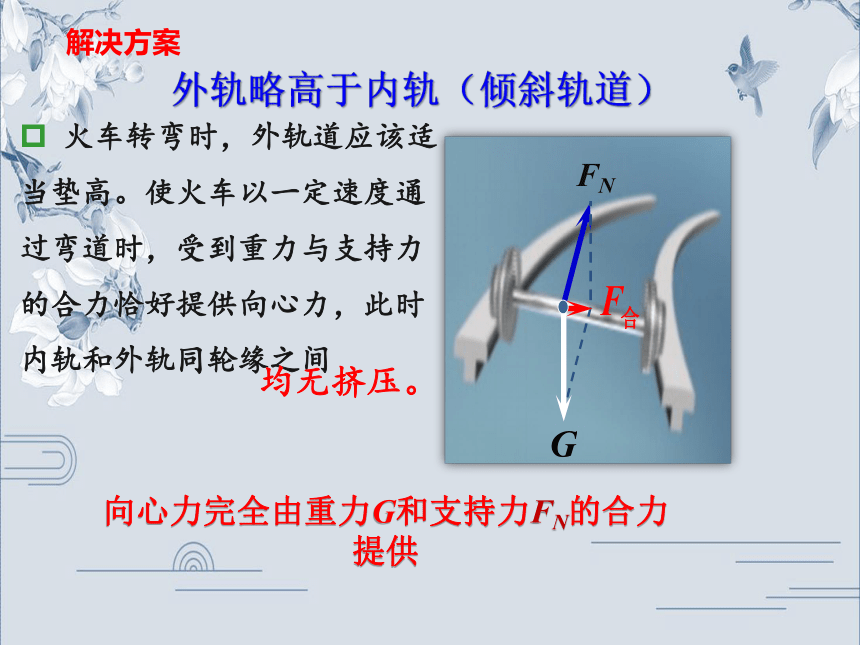 解决方案

外轨略高于内轨（倾斜轨道）

火车转弯时，外轨道应该适当垫高。使火车以一定速度通过弯道时，受到重力与支持力的合力恰好提供向心力，此时内轨和外轨同轮缘之间均无挤压。

$F_N$

$F_合$

$G$

向心力完全由重力$G$和支持力$F_N$的合力提供